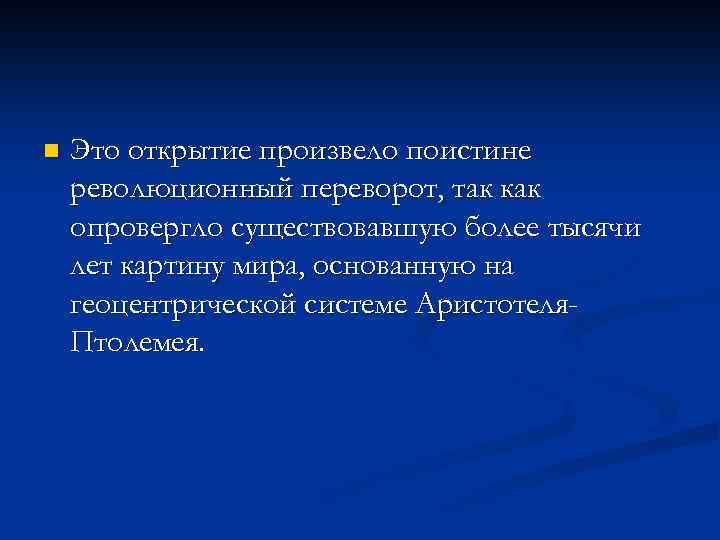 Это открытие произвело поистине революционный переворот, так как опровергло существовавшую более тысячи лет картину мира, основанную на геоцентрической системе Аристотеля-Птолемея.